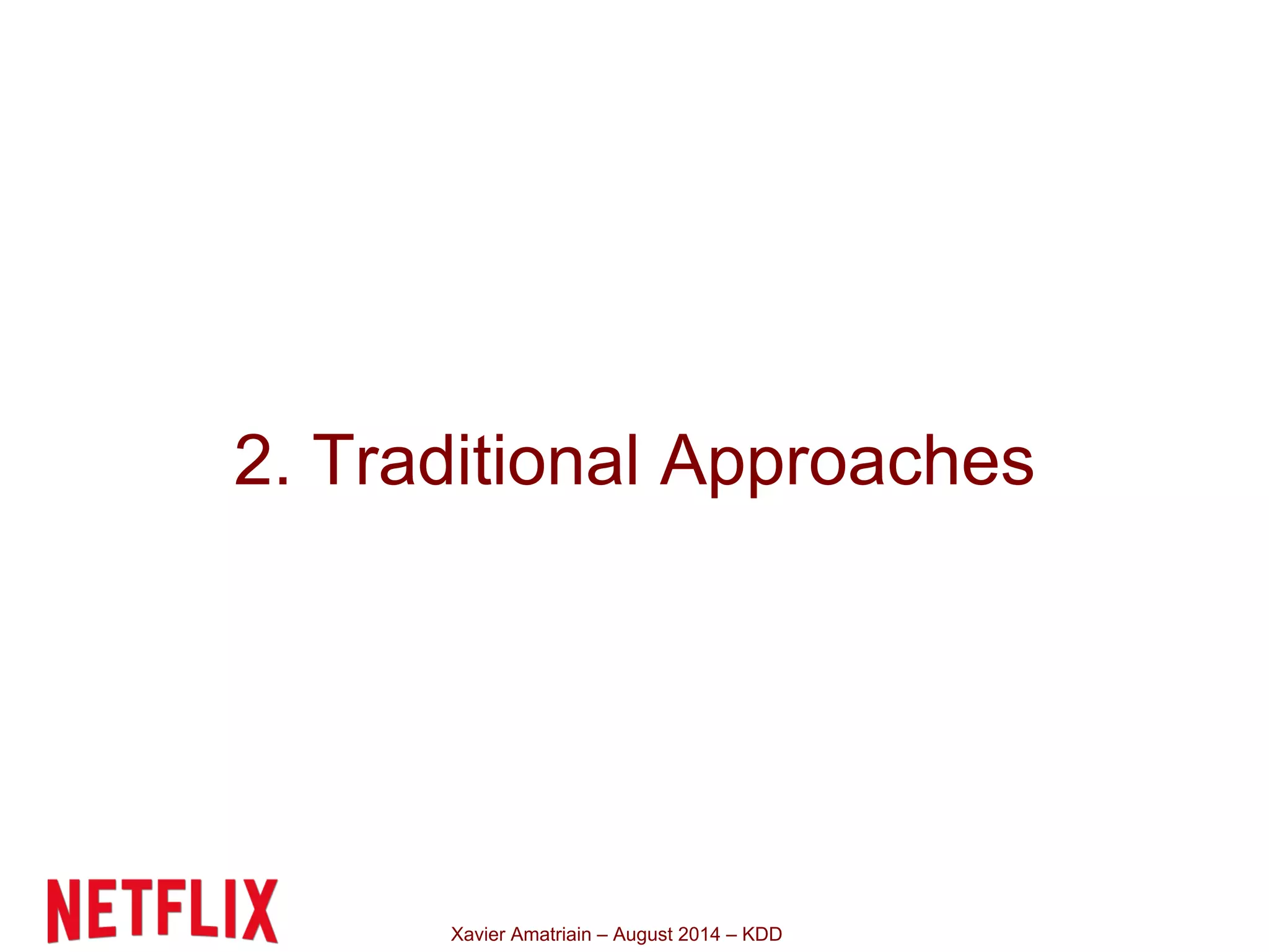 2. Traditional Approaches

NETFLIX

Xavier Amatriain – August 2014 – KDD